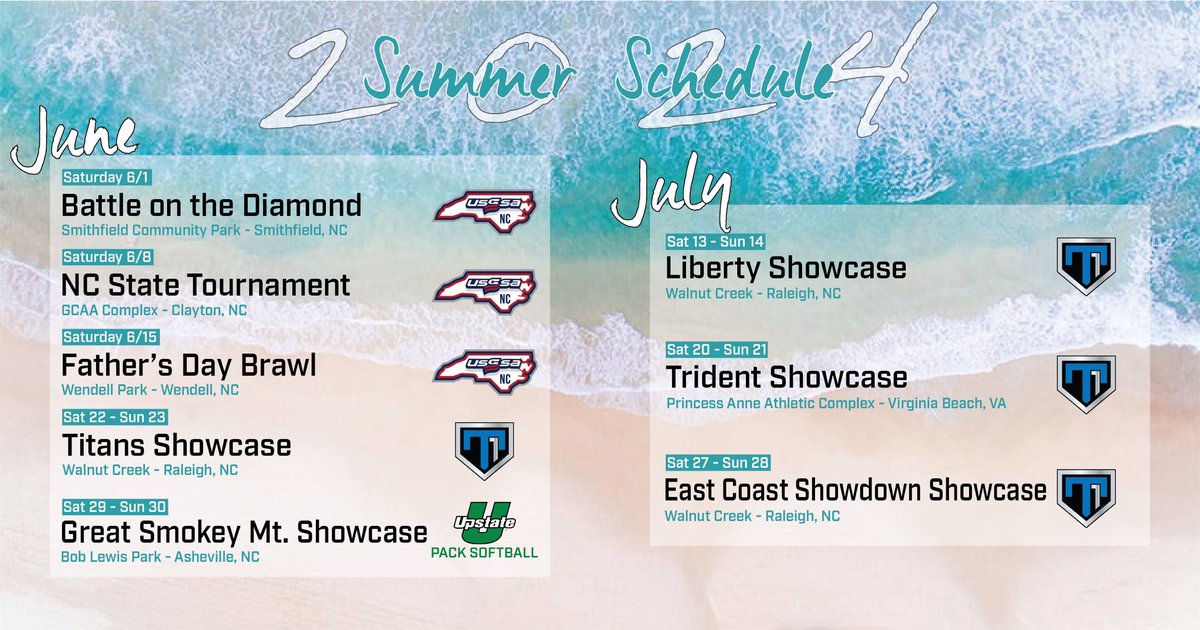 2024 Summer Schedule

June

Saturday 6/1
Battle on the Diamond
Smithfield Community Park - Smithfield, NC
USSSA NC

Saturday 6/8
NC State Tournament
GCAA Complex - Clayton, NC
USSSA NC

Saturday 6/15
Father's Day Brawl
Wendell Park - Wendell, NC
USSSA NC

Sat 22 - Sun 23
Titans Showcase
Walnut Creek - Raleigh, NC

Sat 29 - Sun 30
Great Smokey Mt. Showcase
Bob Lewis Park - Asheville, NC
Upstate U PACK SOFTBALL

July

Sat 13 - Sun 14
Liberty Showcase
Walnut Creek - Raleigh, NC

Sat 20 - Sun 21
Trident Showcase
Princess Anne Athletic Complex - Virginia Beach, VA

Sat 27 - Sun 28
East Coast Showdown Showcase
Walnut Creek - Raleigh, NC